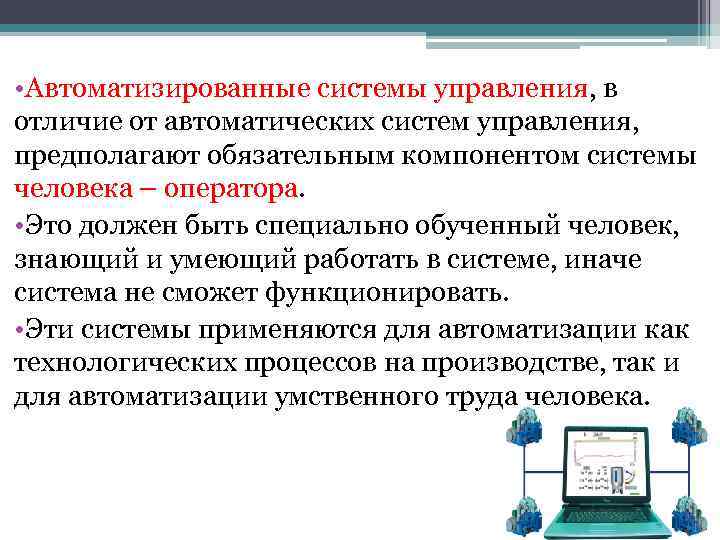 •Автоматизированные системы управления, в отличие от автоматических систем управления, предполагают обязательным компонентом системы человека – оператора.

•Это должен быть специально обученный человек, знающий и умеющий работать в системе, иначе система не сможет функционировать.

•Эти системы применяются для автоматизации как технологических процессов на производстве, так и для автоматизации умственного труда человека.